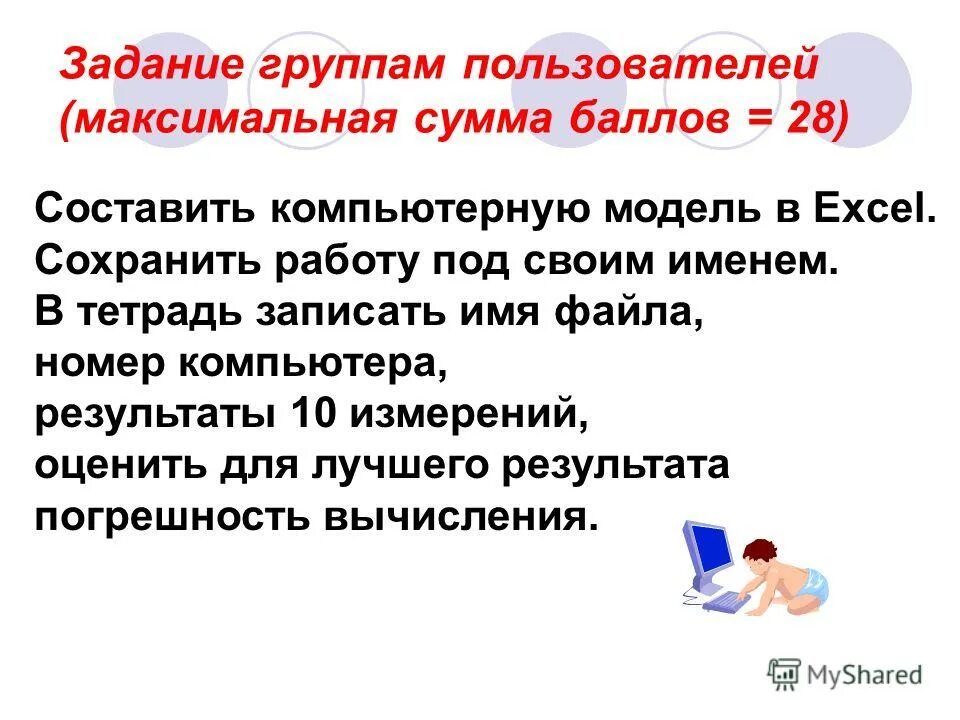 Задание группам пользователей (максимальная сумма баллов = 28)

Составить компьютерную модель в Excel. Сохранить работу под своим именем. В тетрадь записать имя файла, номер компьютера, результаты 10 измерений, оценить для лучшего результата погрешность вычисления.

MyShared